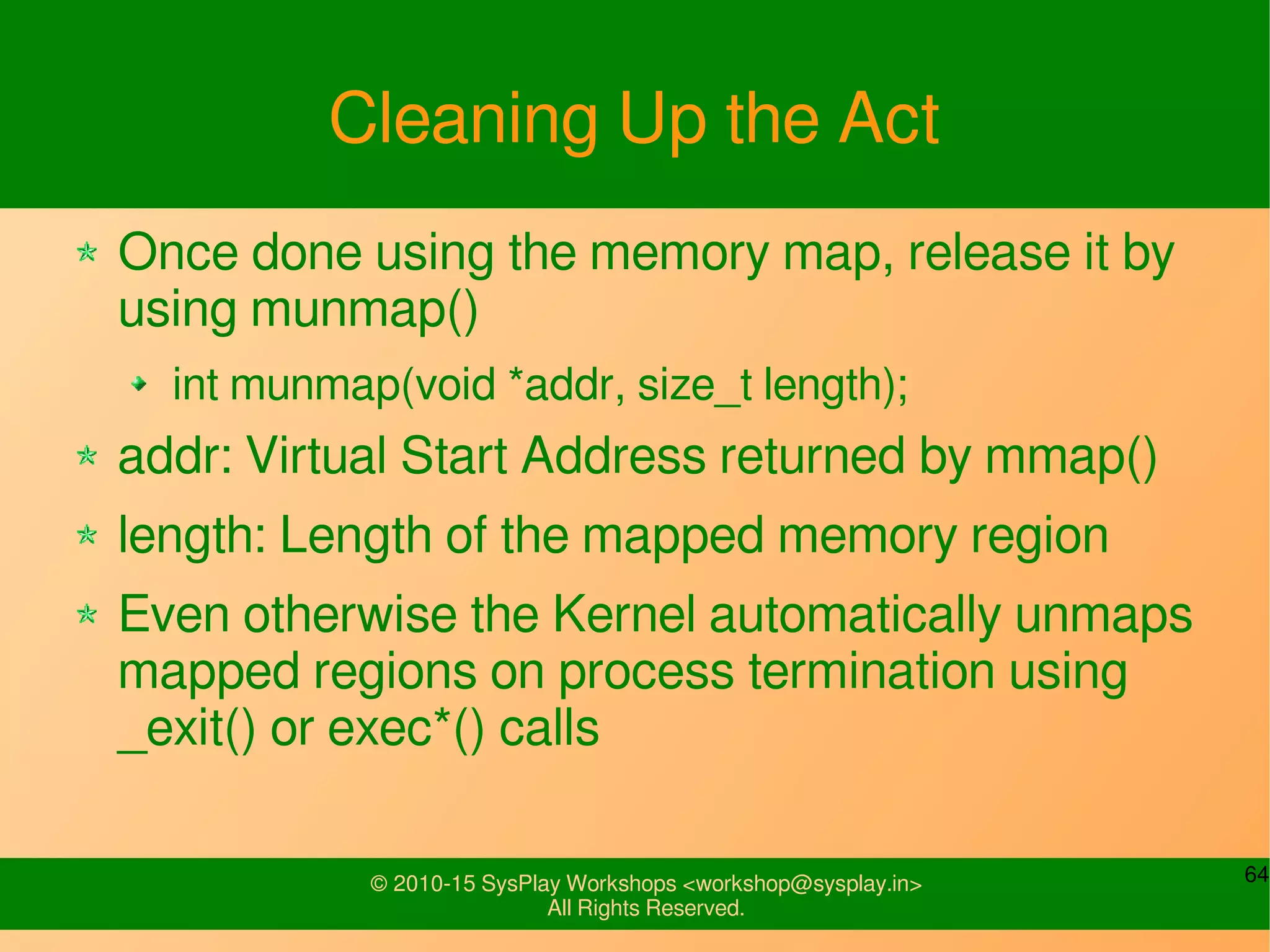 Cleaning Up the Act

Once done using the memory map, release it by using munmap()

int munmap(void *addr, size_t length);

addr: Virtual Start Address returned by mmap()

length: Length of the mapped memory region

Even otherwise the Kernel automatically unmaps mapped regions on process termination using _exit() or exec*() calls

© 2010-15 SysPlay Workshops <workshop@sysplay.in>
All Rights Reserved.

64